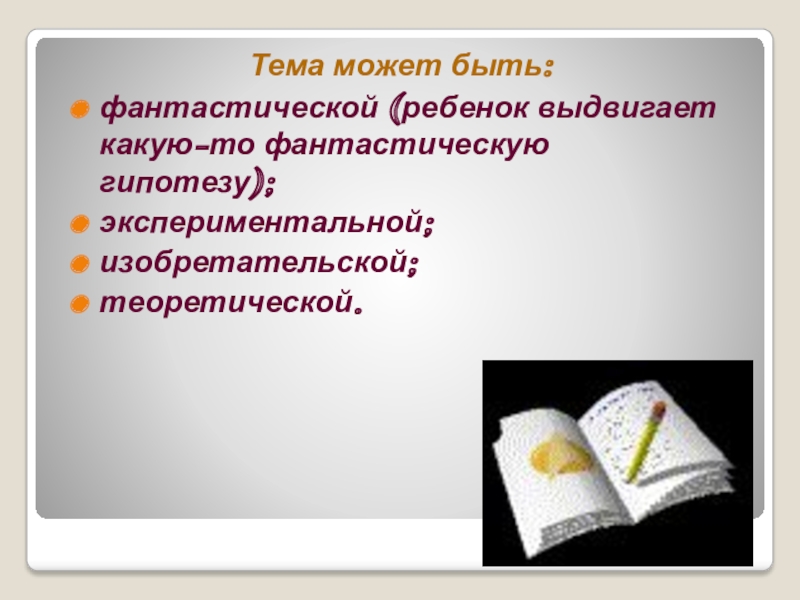 Тема может быть:

фантастической (ребенок выдвигает какую-то фантастическую гипотезу);

экспериментальной;

изобретательской;

теоретической.